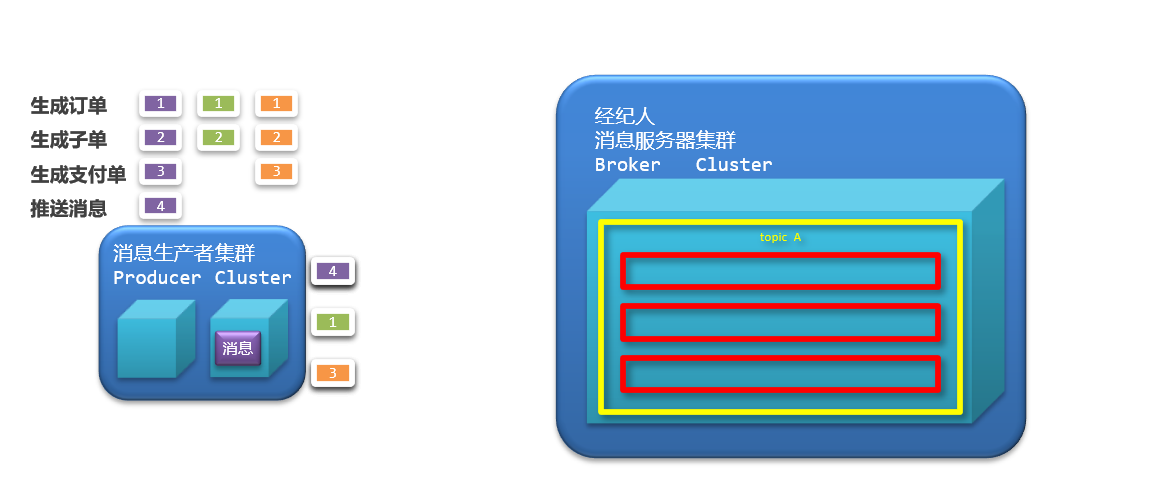 生成订单 1 1 1
生成子单 2 2 2
生成支付单 3 3
推送消息 4

消息生产者集群
Producer Cluster

消息

4
1
3

经纪人
消息服务器集群
Broker Cluster

topic A